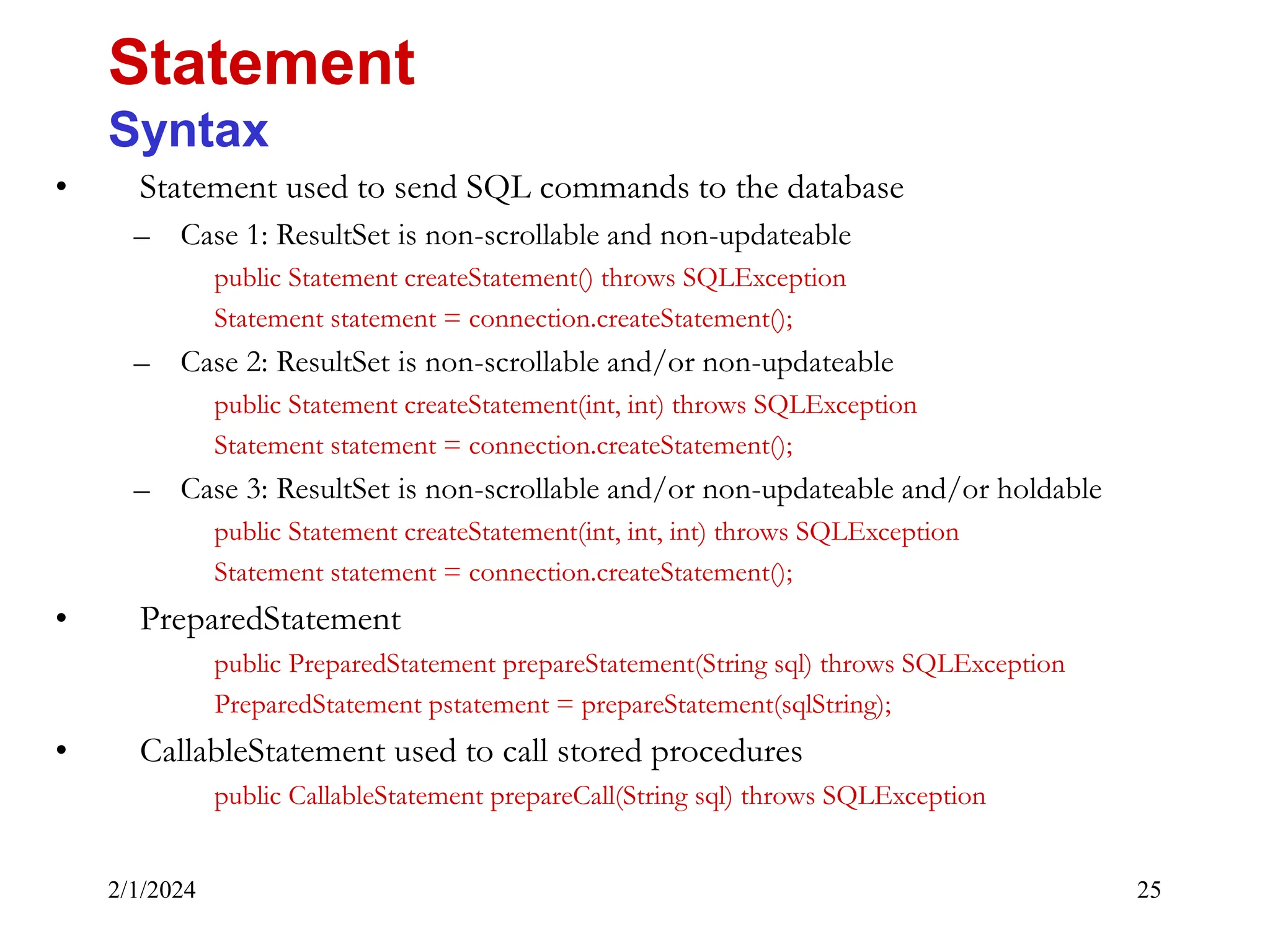 Statement
Syntax

• Statement used to send SQL commands to the database
– Case 1: ResultSet is non-scrollable and non-updateable
public Statement createStatement() throws SQLException
Statement statement = connection.createStatement();
– Case 2: ResultSet is non-scrollable and/or non-updateable
public Statement createStatement(int, int) throws SQLException
Statement statement = connection.createStatement();
– Case 3: ResultSet is non-scrollable and/or non-updateable and/or holdable
public Statement createStatement(int, int, int) throws SQLException
Statement statement = connection.createStatement();

• PreparedStatement
public PreparedStatement prepareStatement(String sql) throws SQLException
PreparedStatement pstatement = prepareStatement(sqlString);

• CallableStatement used to call stored procedures
public CallableStatement prepareCall(String sql) throws SQLException

2/1/2024

25